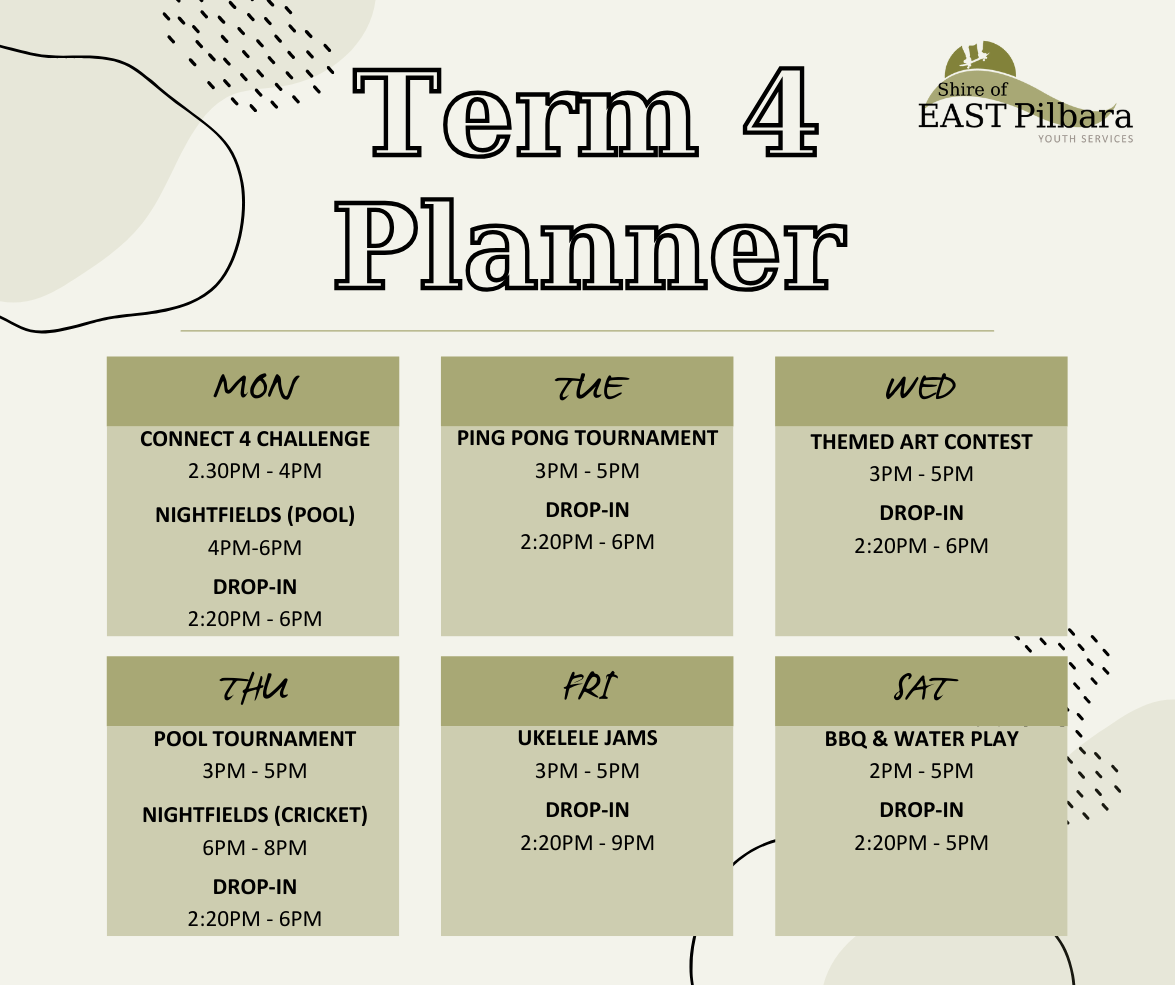 Term 4 Planner

Shire of EAST Pilbara
YOUTH SERVICES

MON
CONNECT 4 CHALLENGE
2.30PM - 4PM
NIGHTFIELDS (POOL)
4PM-6PM
DROP-IN
2:20PM - 6PM

TUE
PING PONG TOURNAMENT
3PM - 5PM
DROP-IN
2:20PM - 6PM

WED
THEMED ART CONTEST
3PM - 5PM
DROP-IN
2:20PM - 6PM

THU
POOL TOURNAMENT
3PM - 5PM
NIGHTFIELDS (CRICKET)
6PM - 8PM
DROP-IN
2:20PM - 6PM

FRI
UKELELE JAMS
3PM - 5PM
DROP-IN
2:20PM - 9PM

SAT
BBQ & WATER PLAY
2PM - 5PM
DROP-IN
2:20PM - 5PM